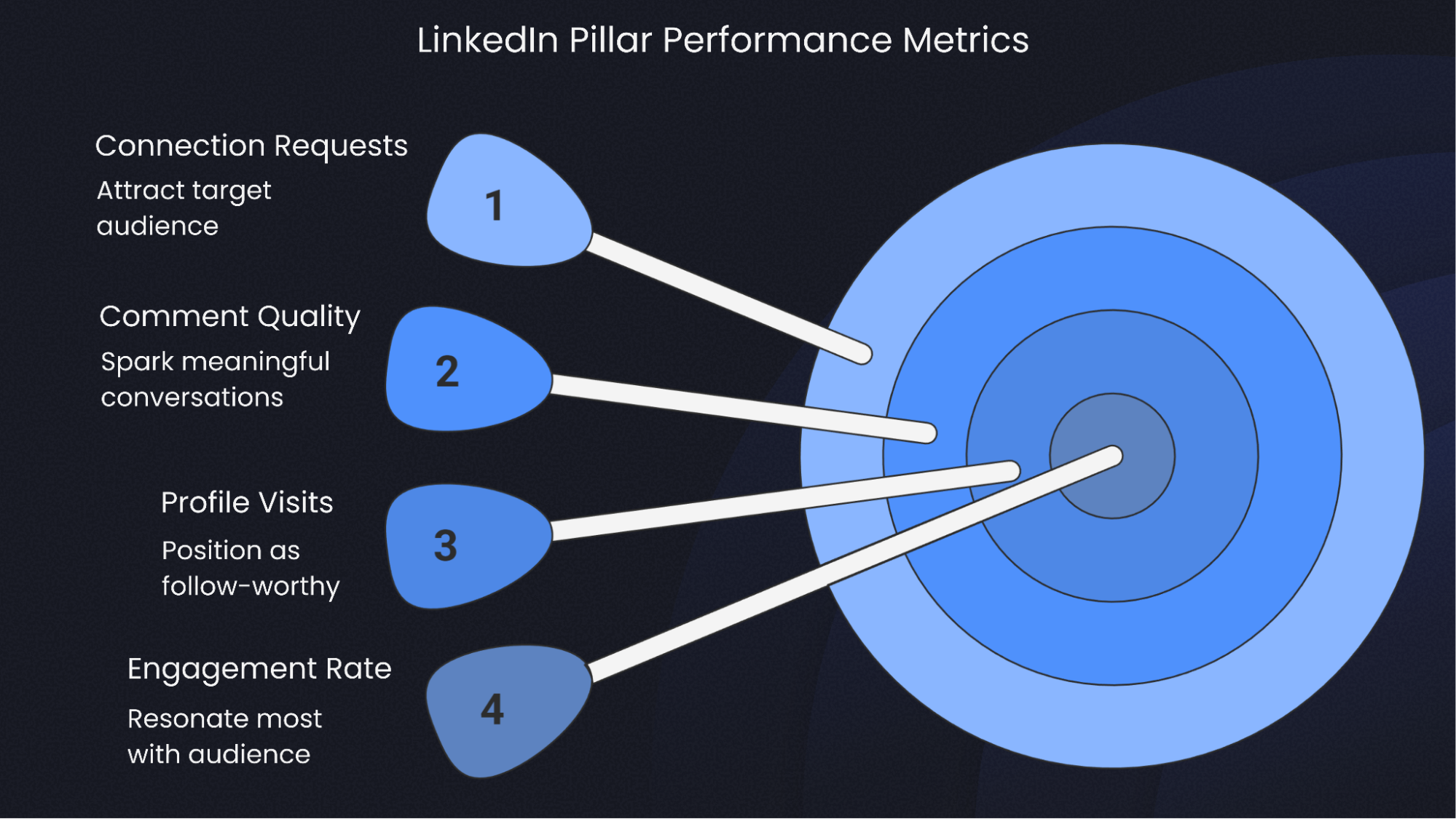 LinkedIn Pillar Performance Metrics

Connection Requests
Attract target audience

1

Comment Quality
Spark meaningful conversations

2

Profile Visits
Position as follow-worthy

3

Engagement Rate
Resonate most with audience

4